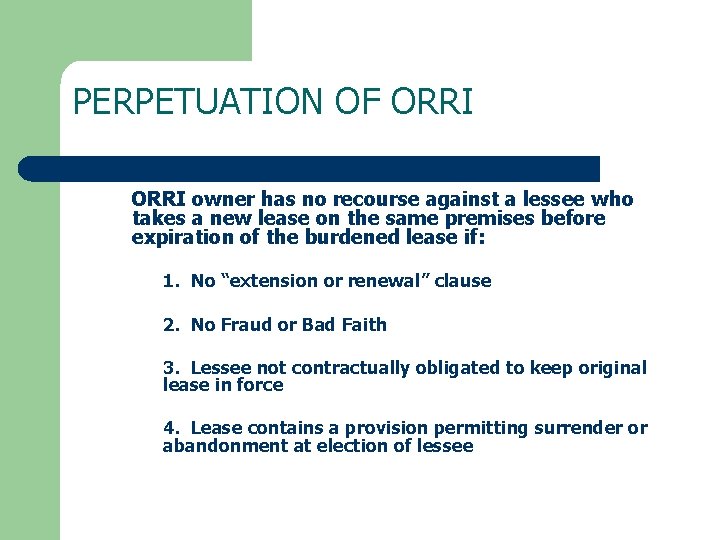 PERPETUATION OF ORRI

ORRI owner has no recourse against a lessee who takes a new lease on the same premises before expiration of the burdened lease if:

1. No “extension or renewal” clause

2. No Fraud or Bad Faith

3. Lessee not contractually obligated to keep original lease in force

4. Lease contains a provision permitting surrender or abandonment at election of lessee